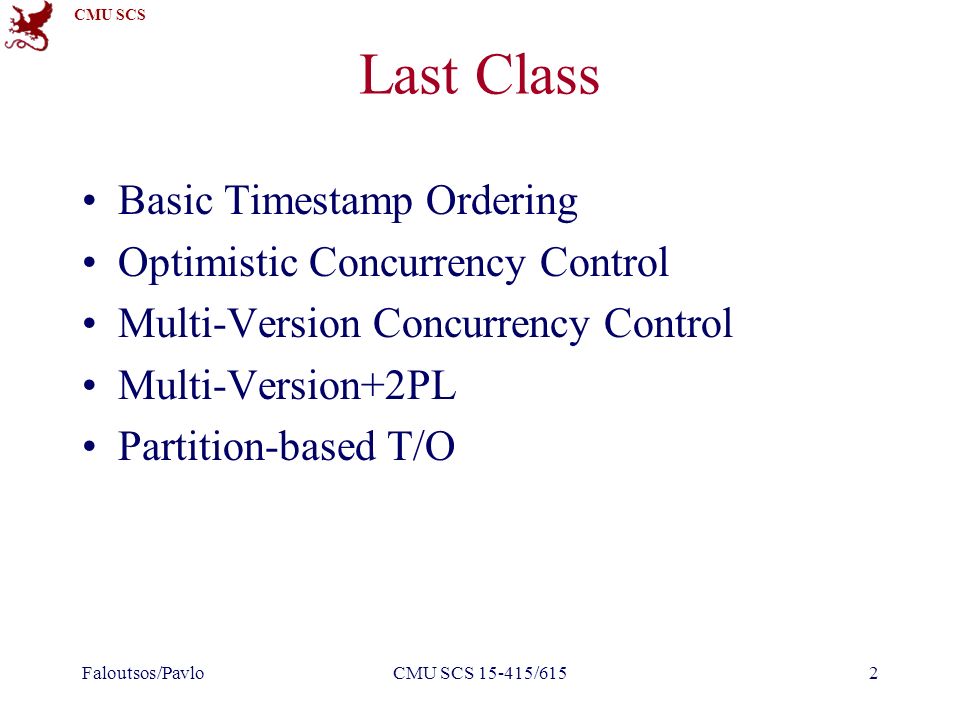 CMU SCS

Last Class

• Basic Timestamp Ordering
• Optimistic Concurrency Control
• Multi-Version Concurrency Control
• Multi-Version+2PL
• Partition-based T/O

Faloutsos/Pavlo CMU SCS 15-415/615 2